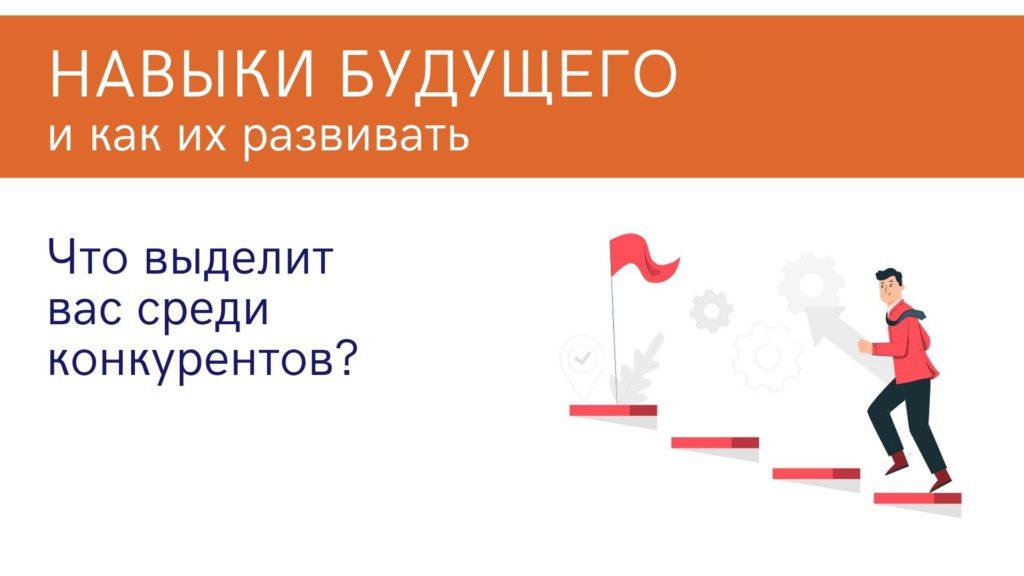 НАВЫКИ БУДУЩЕГО
и как их развивать

Что выделит вас среди конкурентов?